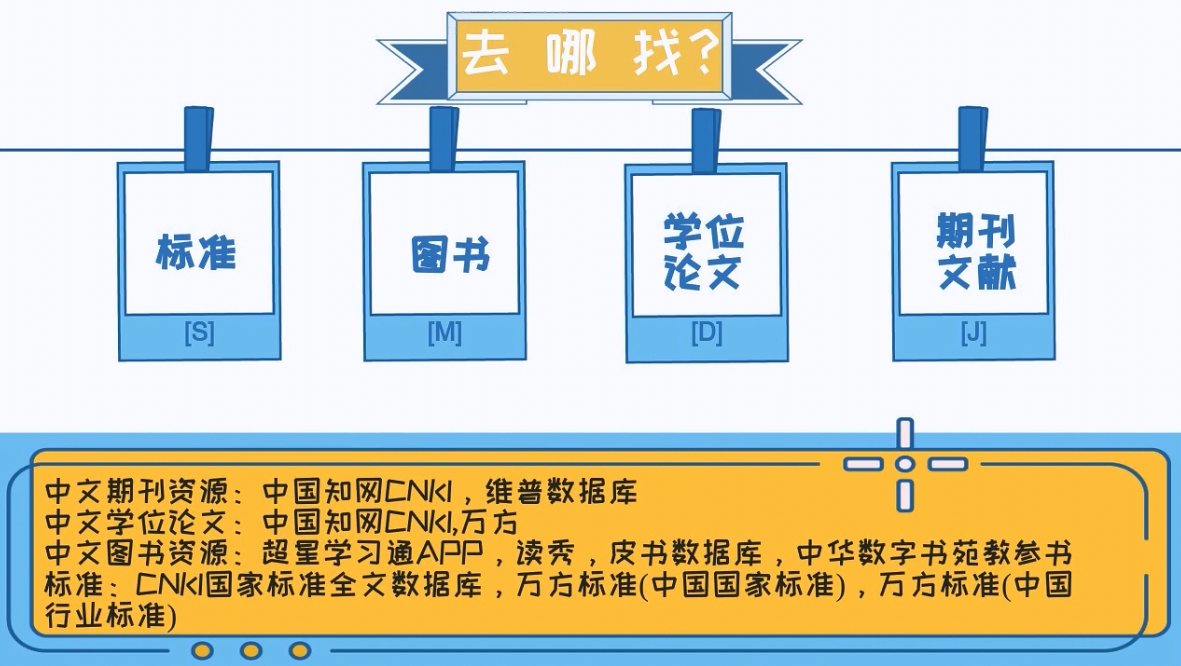 去 哪 找?

标准
[S]

图书
[M]

学位论文
[D]

期刊文献
[J]

中文期刊资源：中国知网CNKI，维普数据库
中文学位论文：中国知网CNKI,万方
中文图书资源：超星学习通APP，读秀，皮书数据库，中华数字书苑教参书
标准：CNKI国家标准全文数据库，万方标准(中国国家标准)，万方标准(中国行业标准)